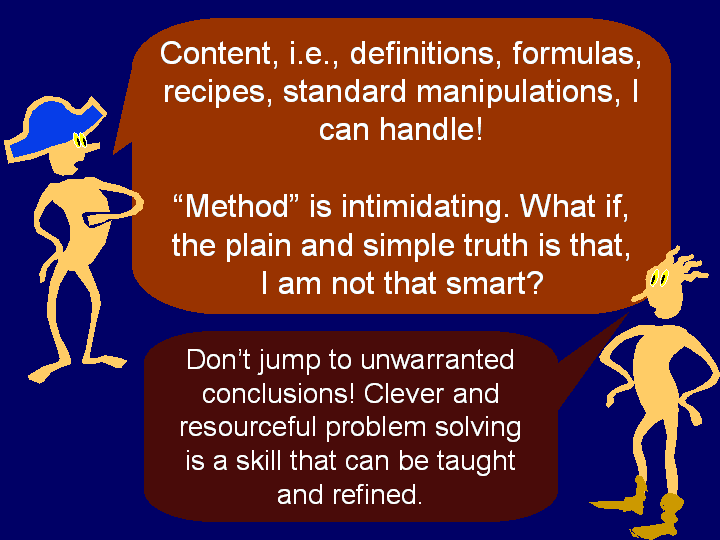 Content, i.e., definitions, formulas, recipes, standard manipulations, I can handle!

“Method” is intimidating. What if, the plain and simple truth is that, I am not that smart?

Don’t jump to unwarranted conclusions! Clever and resourceful problem solving is a skill that can be taught and refined.